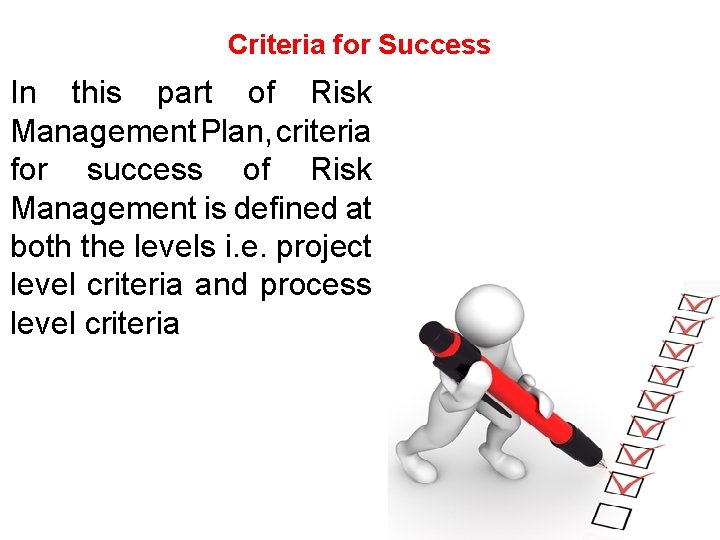 Criteria for Success

In this part of Risk Management Plan, criteria for success of Risk Management is defined at both the levels i.e. project level criteria and process level criteria